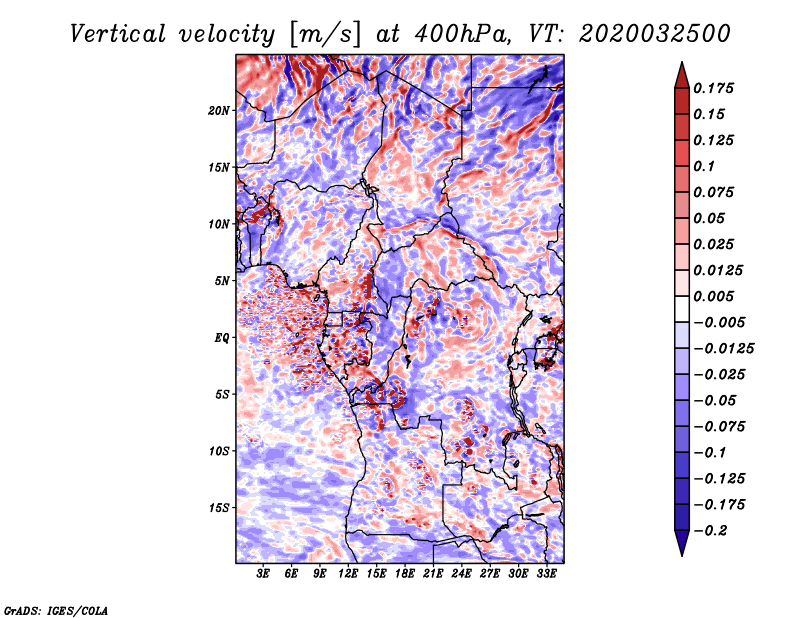 Vertical velocity [m/s] at 400hPa, VT: 2020032500

20N
15N
10N
5N
EQ
5S
10S
15S

3E 6E 9E 12E 15E 18E 21E 24E 27E 30E 33E

0.175
0.15
0.125
0.1
0.075
0.05
0.025
0.0125
0.005
−0.005
−0.0125
−0.025
−0.05
−0.075
−0.1
−0.125
−0.175
−0.2

GrADS: IGES/COLA